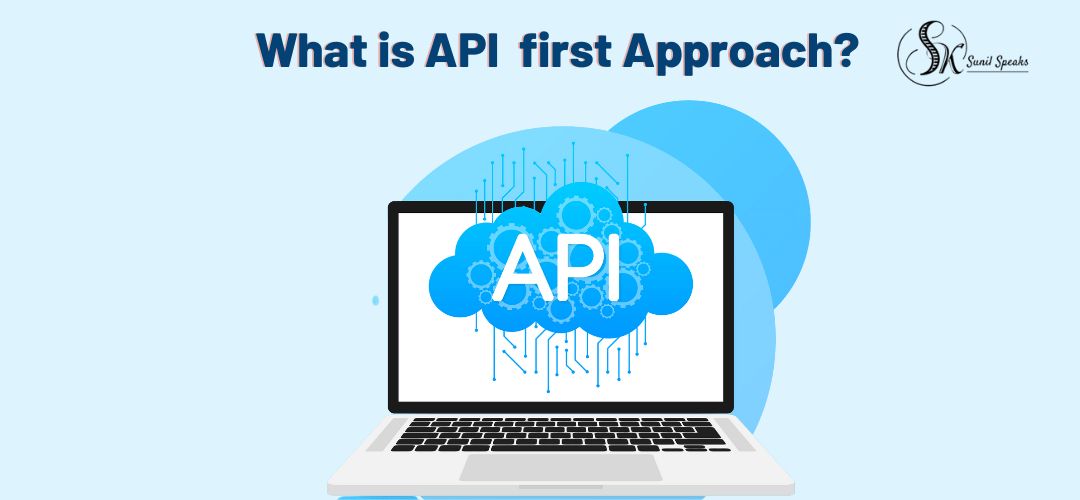 What is API first Approach?

SK Sunil Speaks

API